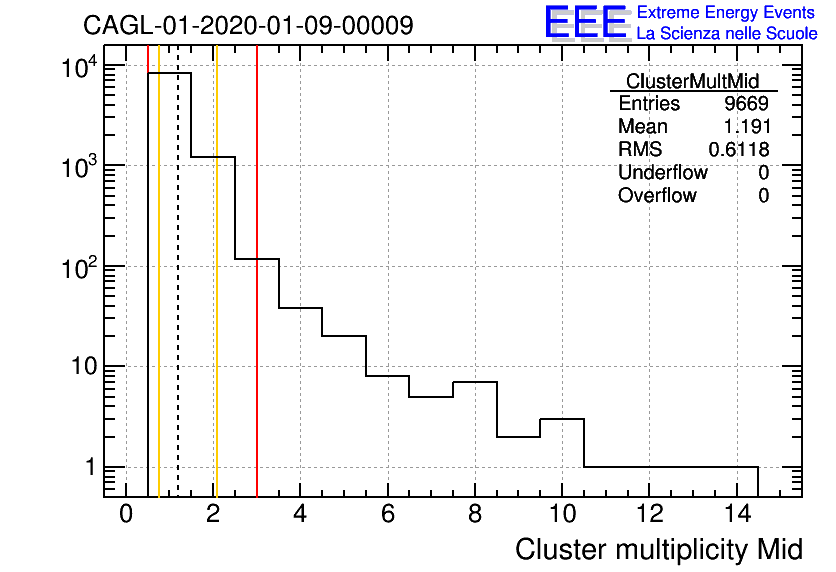 CAGL-01-2020-01-09-00009

EEE Extreme Energy Events
La Scienza nelle Scuole

| ClusterMultMid | |
|---|---|
| Entries | 9669 |
| Mean | 1.191 |
| RMS | 0.6118 |
| Underflow | 0 |
| Overflow | 0 |

$10^4$
$10^3$
$10^2$
10
1

0 2 4 6 8 10 12 14

Cluster multiplicity Mid